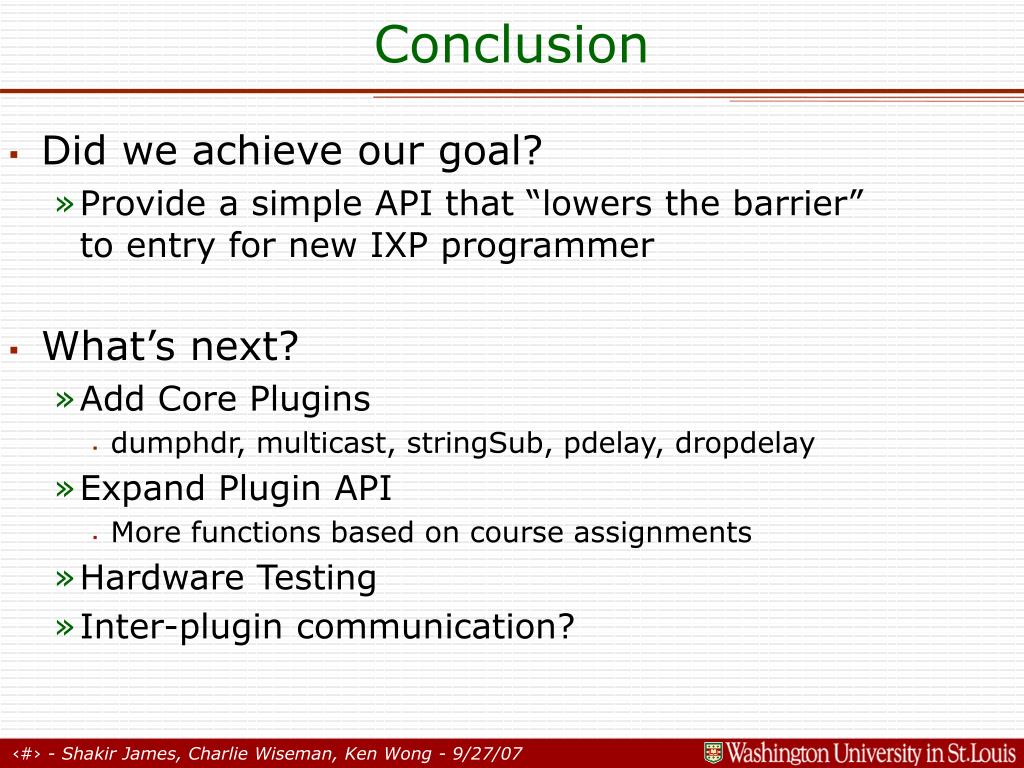 Conclusion

▪ Did we achieve our goal?
» Provide a simple API that “lowers the barrier” to entry for new IXP programmer

▪ What’s next?
» Add Core Plugins
▪ dumphdr, multicast, stringSub, pdelay, dropdelay
» Expand Plugin API
▪ More functions based on course assignments
» Hardware Testing
» Inter-plugin communication?

‹#› - Shakir James, Charlie Wiseman, Ken Wong - 9/27/07

Washington University in St.Louis